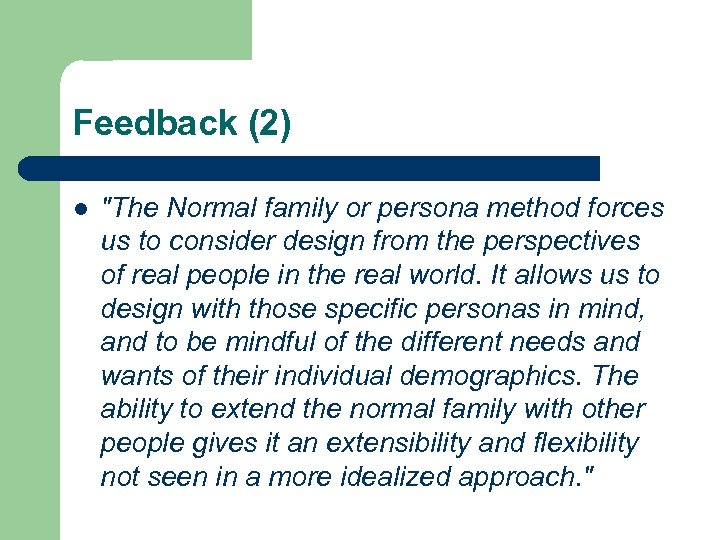 Feedback (2)

- "The Normal family or persona method forces us to consider design from the perspectives of real people in the real world. It allows us to design with those specific personas in mind, and to be mindful of the different needs and wants of their individual demographics. The ability to extend the normal family with other people gives it an extensibility and flexibility not seen in a more idealized approach."